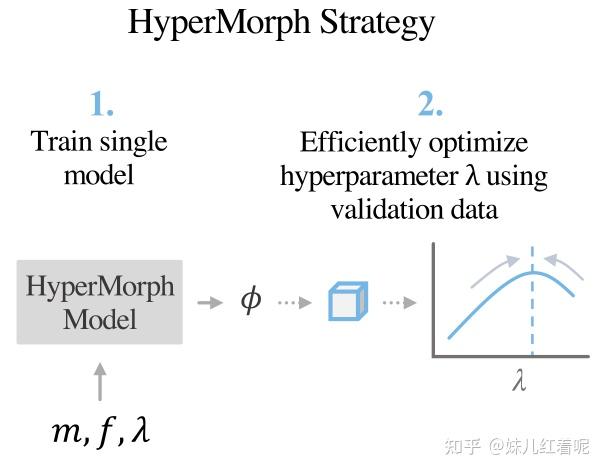 HyperMorph Strategy

1.
Train single model

2.
Efficiently optimize hyperparameter λ using validation data

HyperMorph Model

$\phi$

$\lambda$

$m, f, \lambda$

知乎 @妹儿红看呢